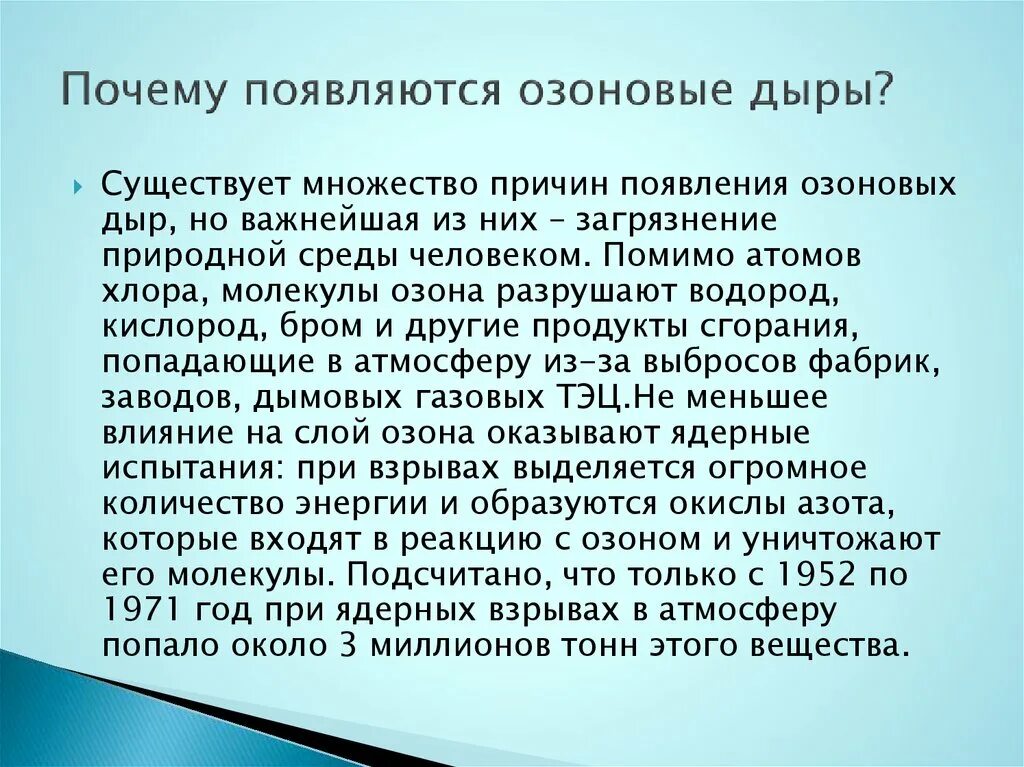 Почему появляются озоновые дыры?

Существует множество причин появления озоновых дыр, но важнейшая из них – загрязнение природной среды человеком. Помимо атомов хлора, молекулы озона разрушают водород, кислород, бром и другие продукты сгорания, попадающие в атмосферу из-за выбросов фабрик, заводов, дымовых газовых ТЭЦ.Не меньшее влияние на слой озона оказывают ядерные испытания: при взрывах выделяется огромное количество энергии и образуются окислы азота, которые входят в реакцию с озоном и уничтожают его молекулы. Подсчитано, что только с 1952 по 1971 год при ядерных взрывах в атмосферу попало около 3 миллионов тонн этого вещества.